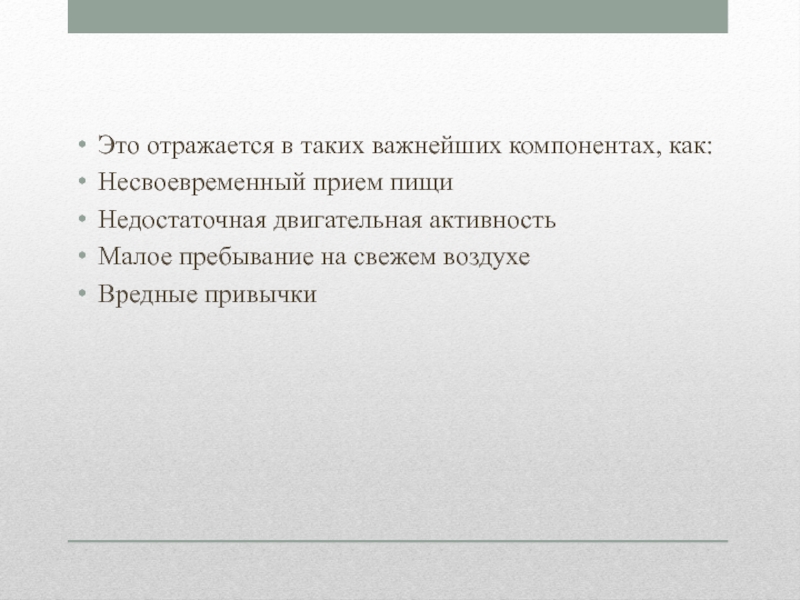 • Это отражается в таких важнейших компонентах, как:
• Несвоевременный прием пищи
• Недостаточная двигательная активность
• Малое пребывание на свежем воздухе
• Вредные привычки